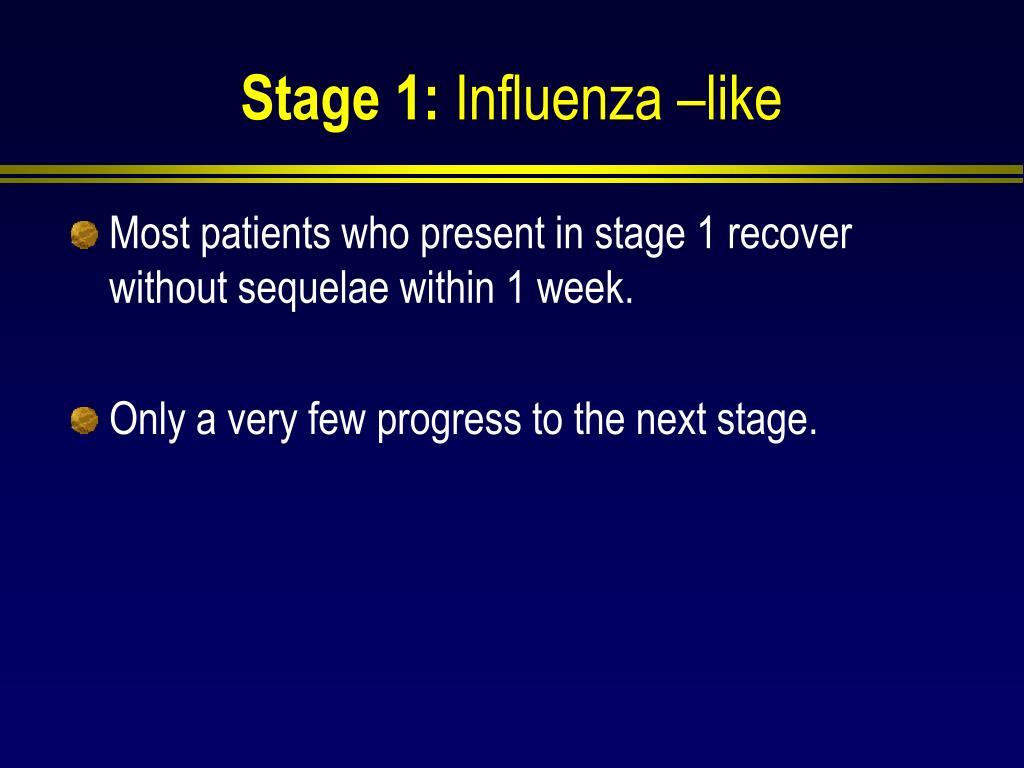 Stage 1: Influenza –like

Most patients who present in stage 1 recover without sequelae within 1 week.

Only a very few progress to the next stage.